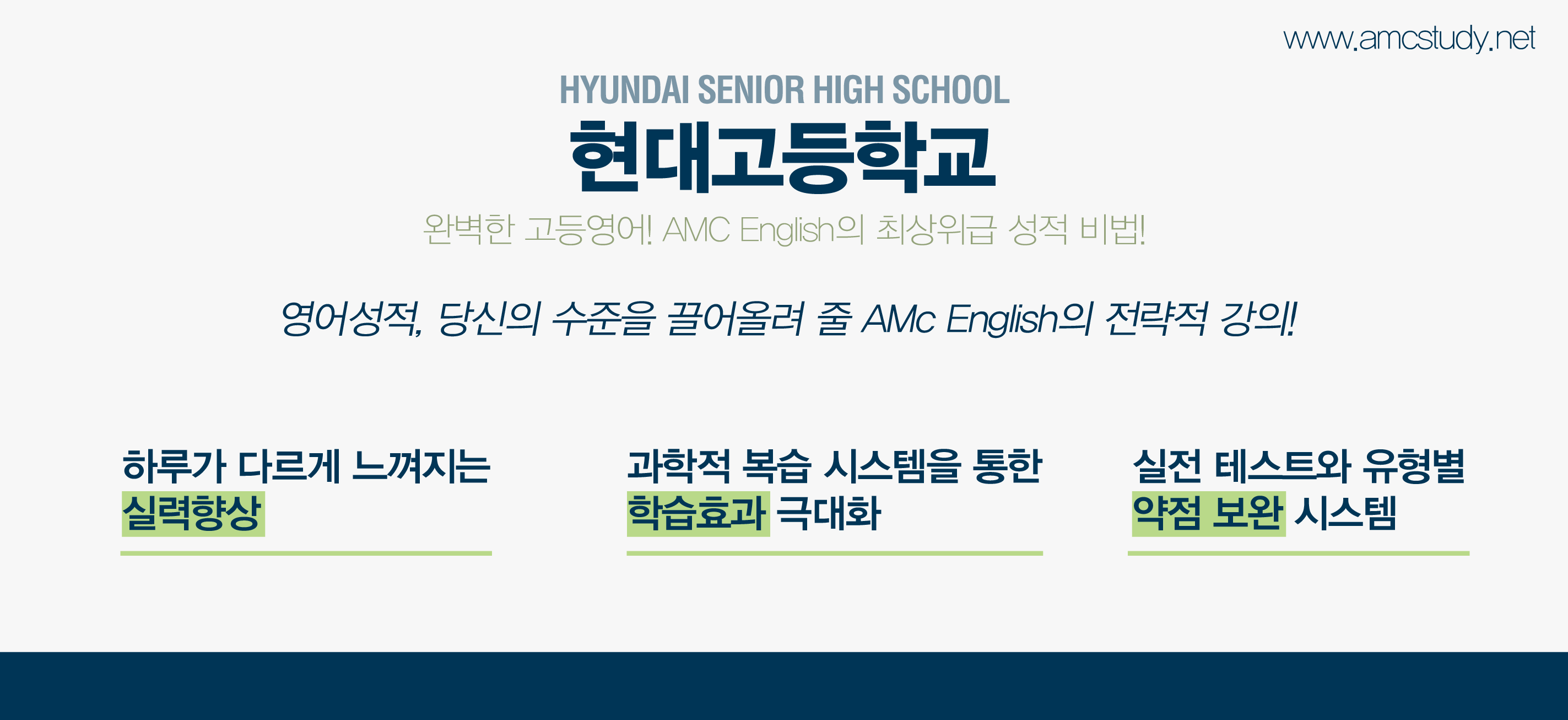 www.amcstudy.net

HYUNDAI SENIOR HIGH SCHOOL

현대고등학교

완벽한 고등영어! AMC English의 최상위급 성적 비법!

영어성적, 당신의 수준을 끌어올려 줄 AMc English의 전략적 강의!

하루가 다르게 느껴지는
실력향상

과학적 복습 시스템을 통한
학습효과 극대화

실전 테스트와 유형별
약점 보완 시스템